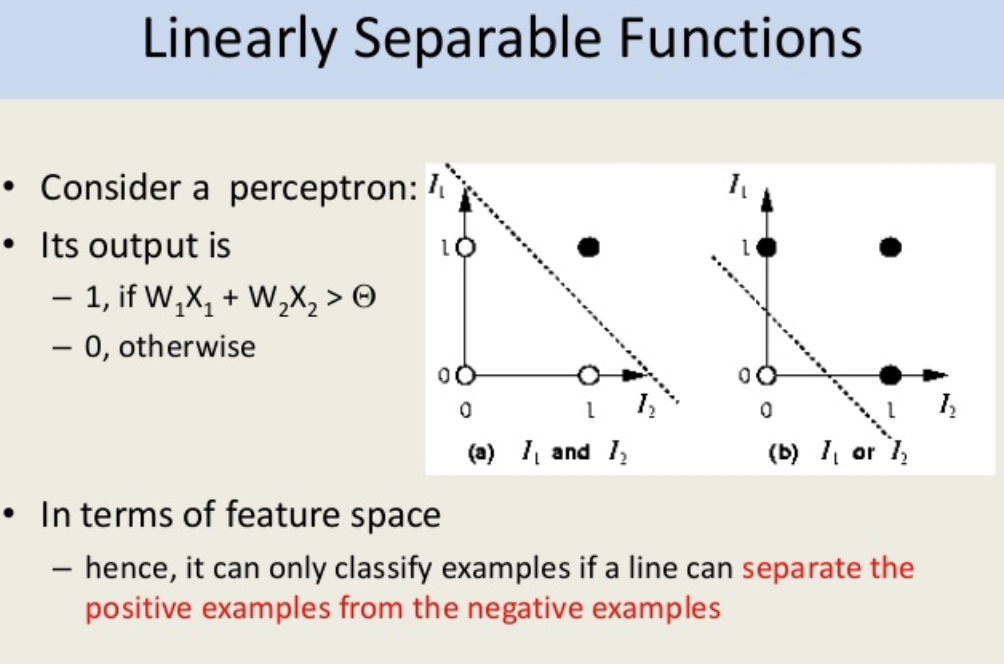 Linearly Separable Functions

• Consider a perceptron:
• Its output is
– 1, if $W_1X_1 + W_2X_2 > \Theta$
– 0, otherwise

$I_1$
1
0
0
1
$I_2$
(a) $I_1$ and $I_2$

$I_1$
1
0
0
1
$I_2$
(b) $I_1$ or $I_2$

• In terms of feature space
– hence, it can only classify examples if a line can separate the positive examples from the negative examples